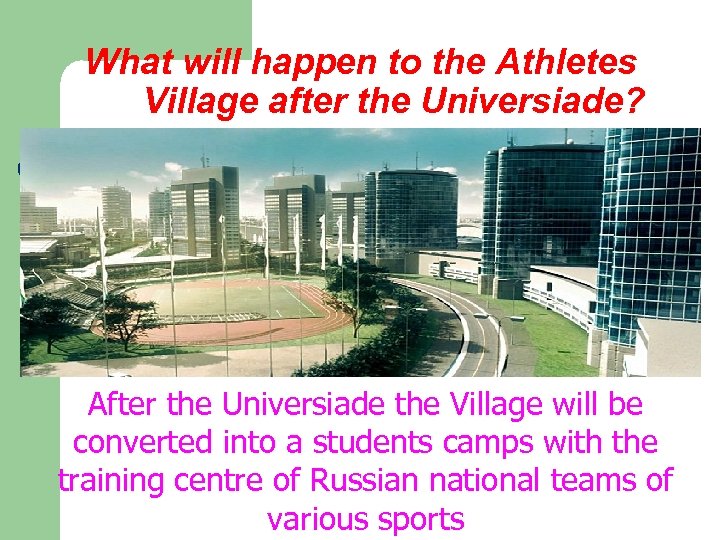 What will happen to the Athletes Village after the Universiade?

After the Universiade the Village will be converted into a students camps with the training centre of Russian national teams of various sports